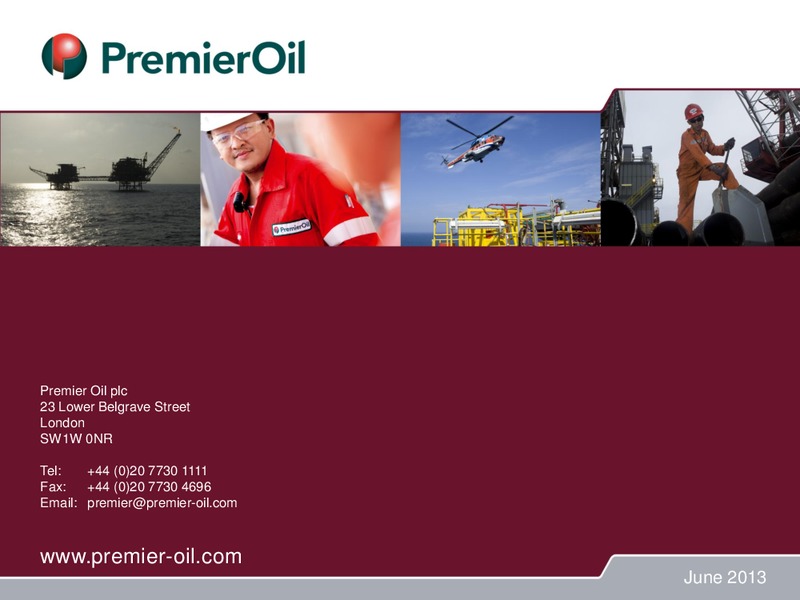 PremierOil

PremierOil

Premier Oil plc
23 Lower Belgrave Street
London
SW1W 0NR

Tel: +44 (0)20 7730 1111
Fax: +44 (0)20 7730 4696
Email: premier@premier-oil.com

www.premier-oil.com

June 2013